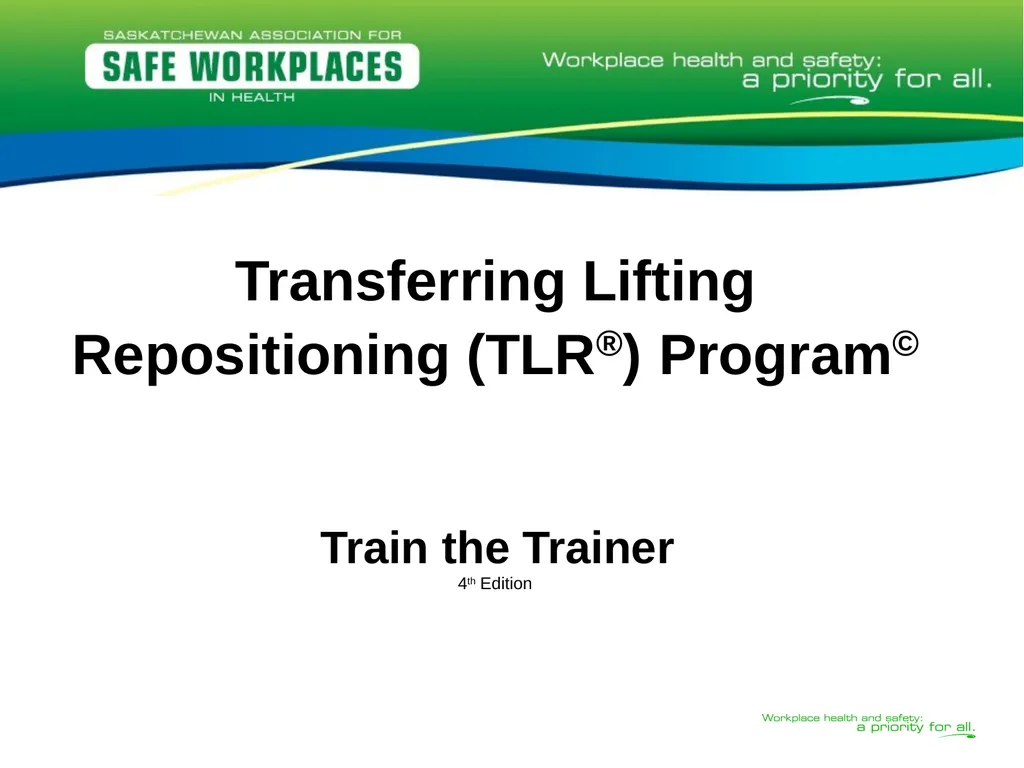 SASKATCHEWAN ASSOCIATION FOR
SAFE WORKPLACES
IN HEALTH

Workplace health and safety:
a priority for all.

Transferring Lifting Repositioning (TLR®) Program©

Train the Trainer
4th Edition

Workplace health and safety:
a priority for all.